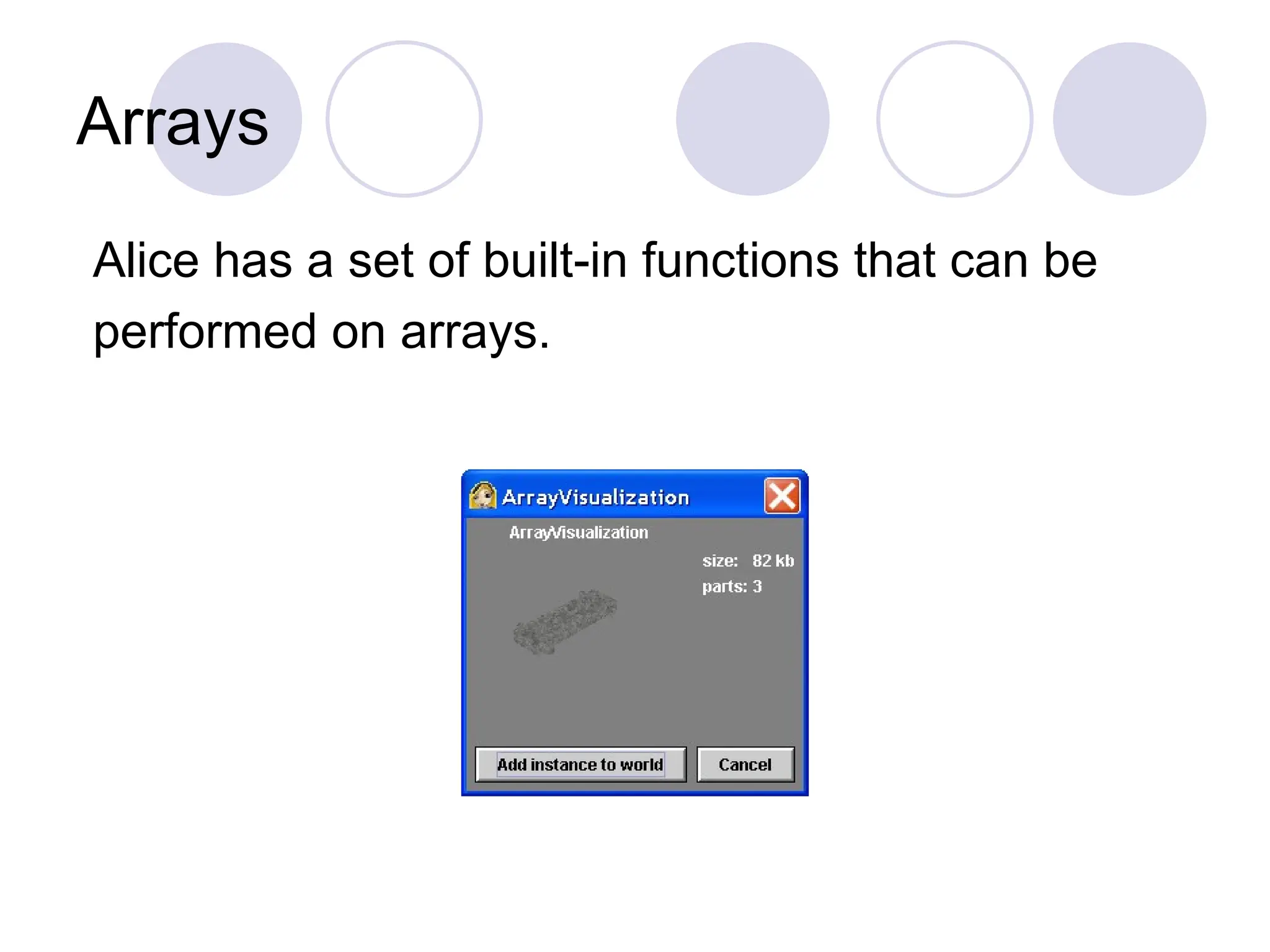 Arrays

Alice has a set of built-in functions that can be performed on arrays.

ArrayVisualization

ArrayVisualization

size: 82 kb
parts: 3

Add instance to world

Cancel